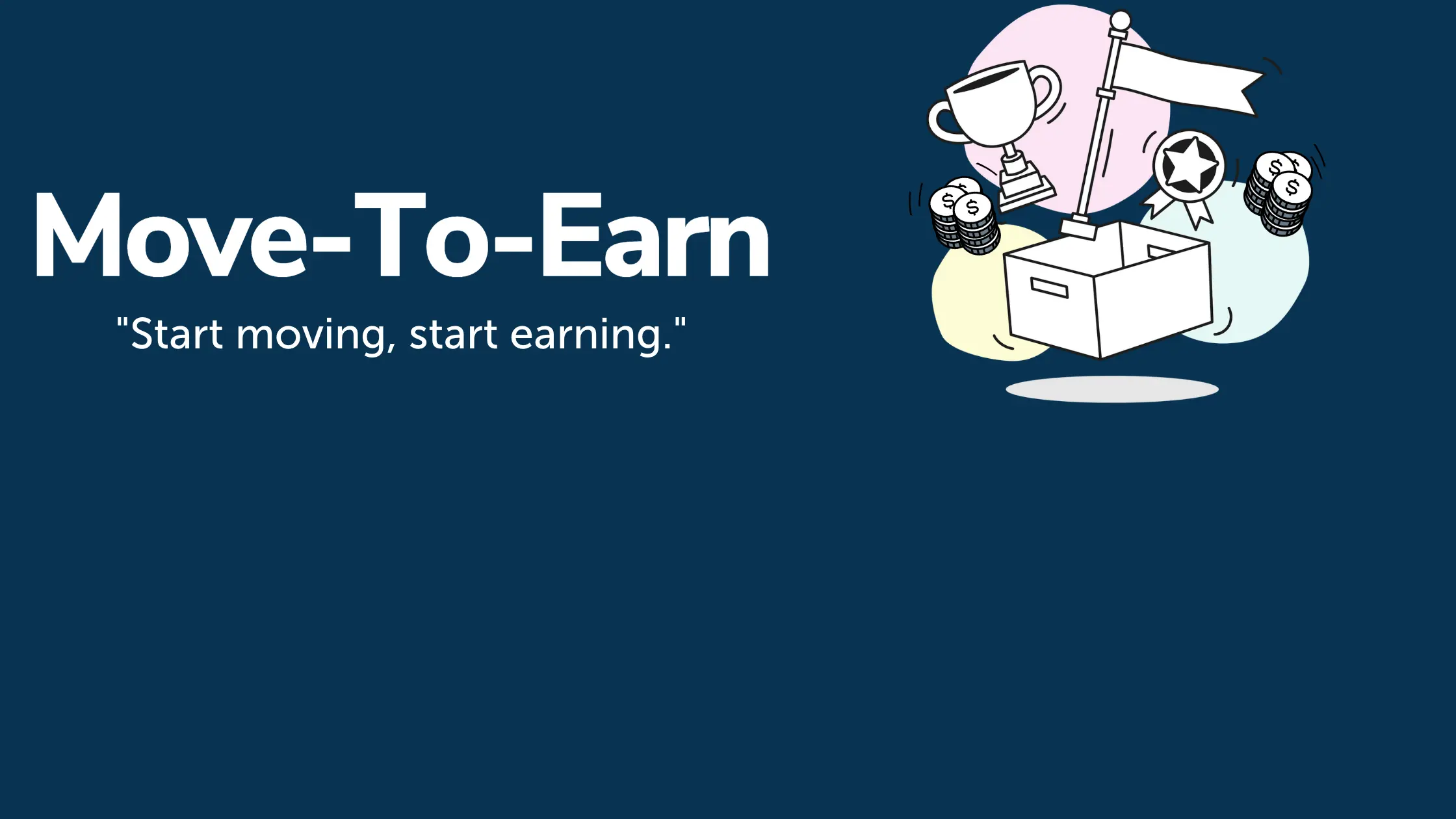 Move-To-Earn

"Start moving, start earning."